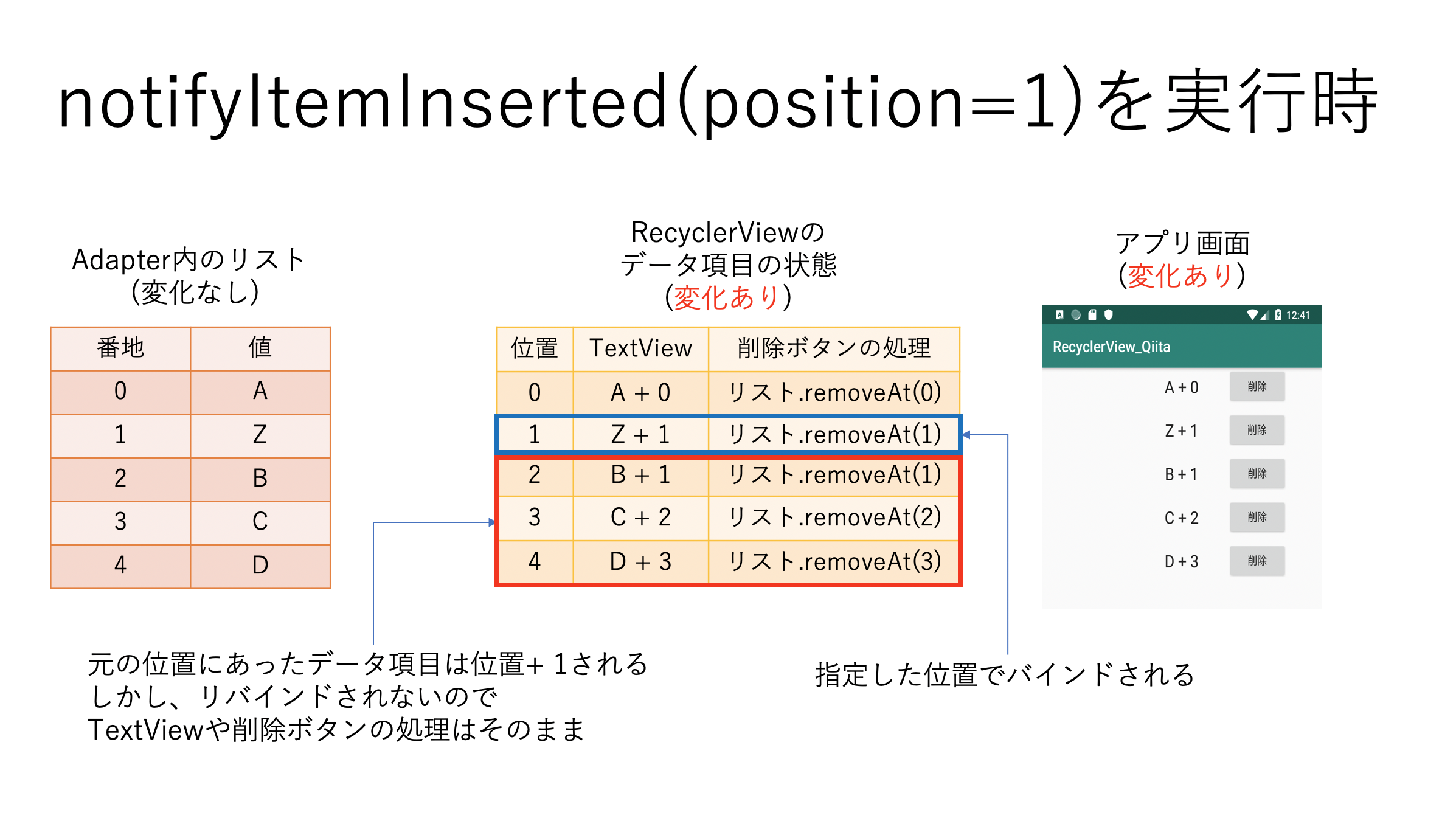 notifyItemInserted(position=1)を実行時

Adapter内のリスト
(変化なし)

| 番地 | 値 |
|---|---|
| 0 | A |
| 1 | Z |
| 2 | B |
| 3 | C |
| 4 | D |

RecyclerViewの
データ項目の状態
(変化あり)

| 位置 | TextView | 削除ボタンの処理 |
|---|---|---|
| 0 | A + 0 | リスト.removeAt(0) |
| 1 | Z + 1 | リスト.removeAt(1) |
| 2 | B + 1 | リスト.removeAt(1) |
| 3 | C + 2 | リスト.removeAt(2) |
| 4 | D + 3 | リスト.removeAt(3) |

アプリ画面
(変化あり)

12:41
RecyclerView_Qiita
A + 0 削除
Z + 1 削除
B + 1 削除
C + 2 削除
D + 3 削除

元の位置にあったデータ項目は位置+ 1される
しかし、リバインドされないので
TextViewや削除ボタンの処理はそのまま

指定した位置でバインドされる